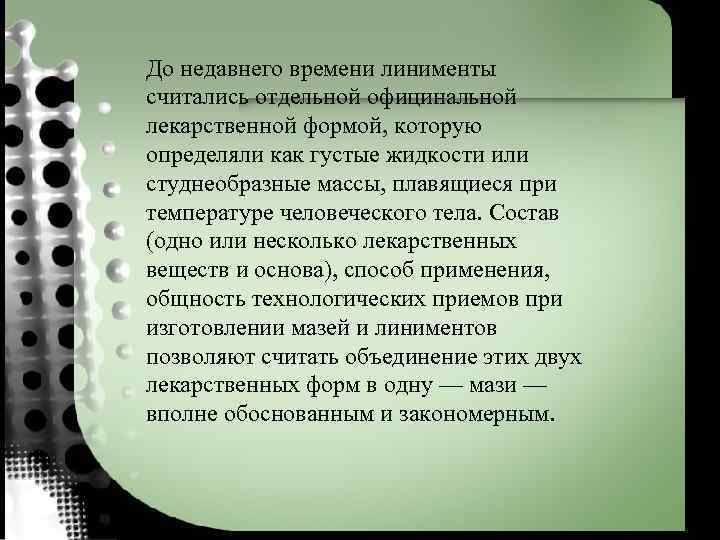 До недавнего времени линименты считались отдельной официнальной лекарственной формой, которую определяли как густые жидкости или студнеобразные массы, плавящиеся при температуре человеческого тела. Состав (одно или несколько лекарственных веществ и основа), способ применения, общность технологических приемов при изготовлении мазей и линиментов позволяют считать объединение этих двух лекарственных форм в одну — мази — вполне обоснованным и закономерным.